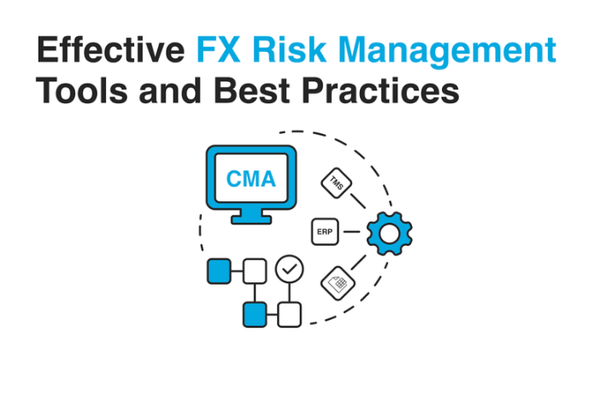 Effective FX Risk Management Tools and Best Practices

CMA

TMS

ERP